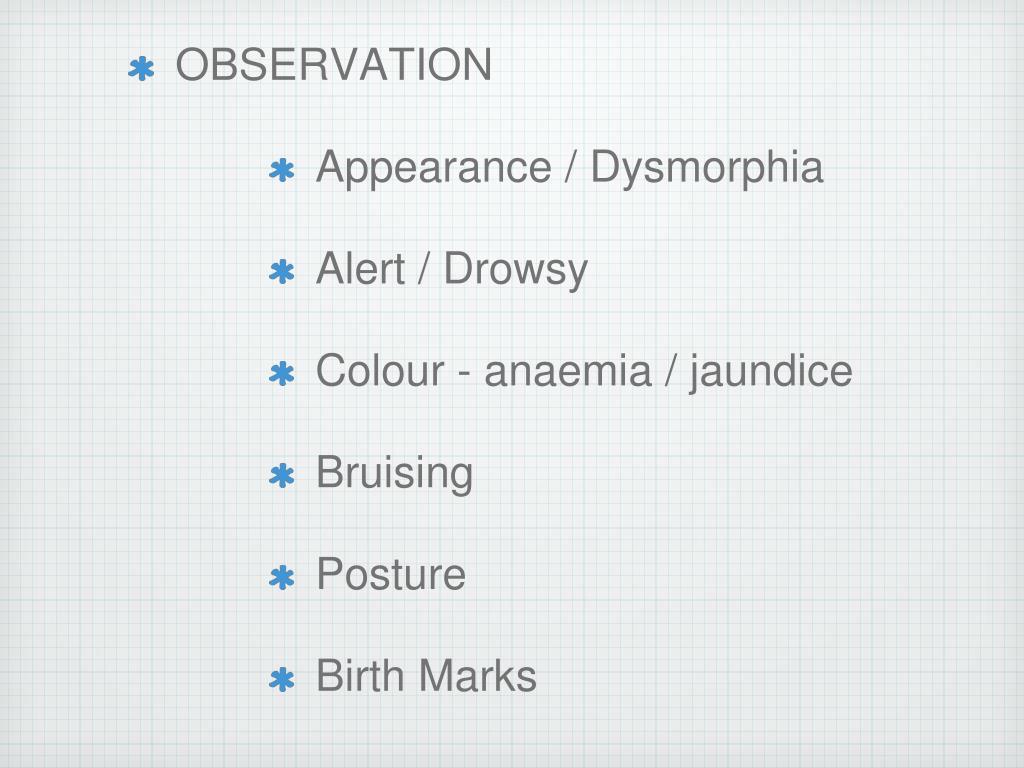 * OBSERVATION

* Appearance / Dysmorphia

* Alert / Drowsy

* Colour - anaemia / jaundice

* Bruising

* Posture

* Birth Marks